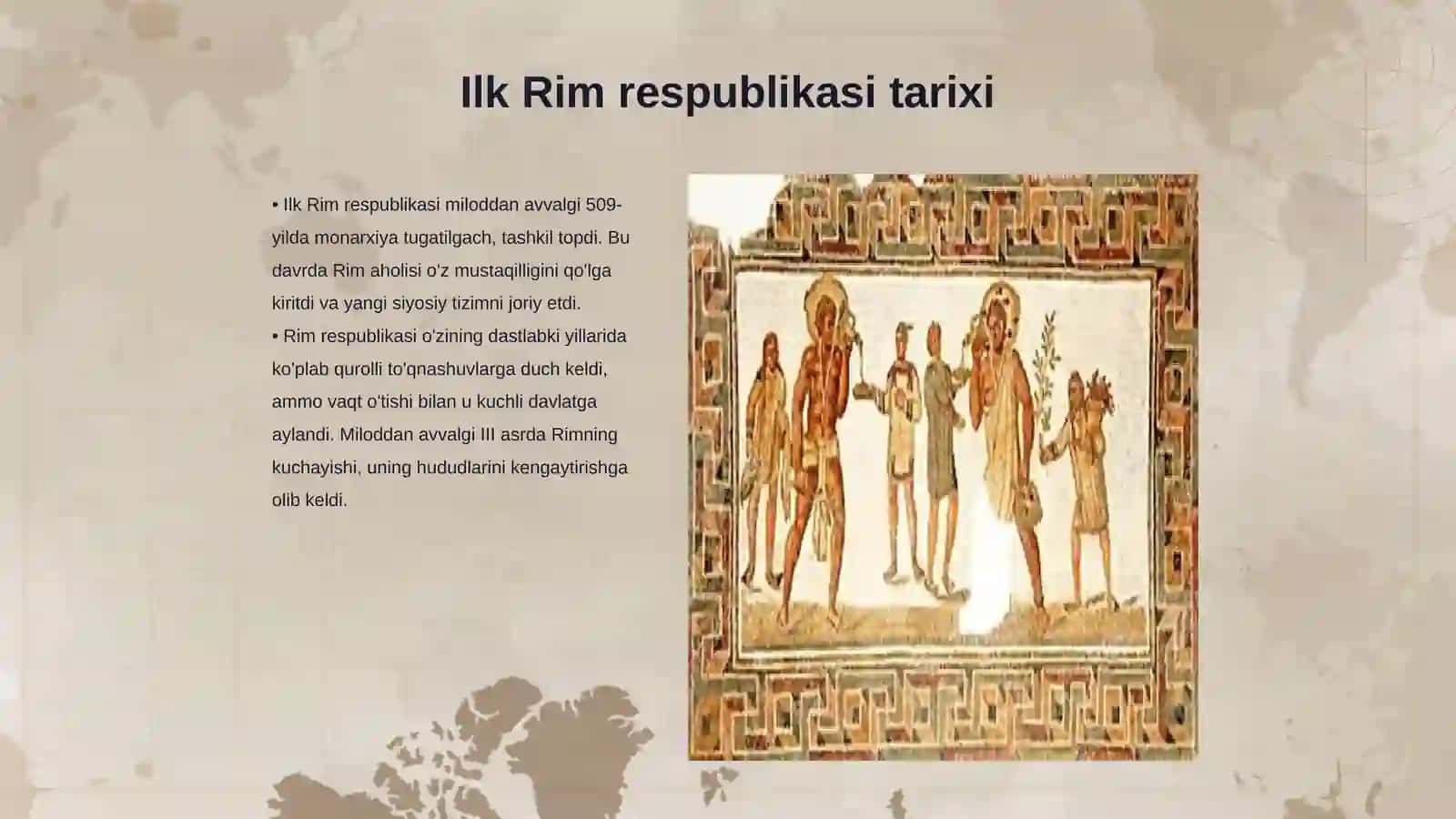 Ilk Rim respublikasi tarixi

• Ilk Rim respublikasi miloddan avvalgi 509-yilda monarxiya tugatilgach, tashkil topdi. Bu davrda Rim aholisi o'z mustaqilligini qo'lga kiritdi va yangi siyosiy tizimni joriy etdi.
• Rim respublikasi o'zining dastlabki yillarida ko'plab qurolli to'qnashuvlarga duch keldi, ammo vaqt o'tishi bilan u kuchli davlatga aylandi. Miloddan avvalgi III asrda Rimning kuchayishi, uning hududlarini kengaytirishga olib keldi.